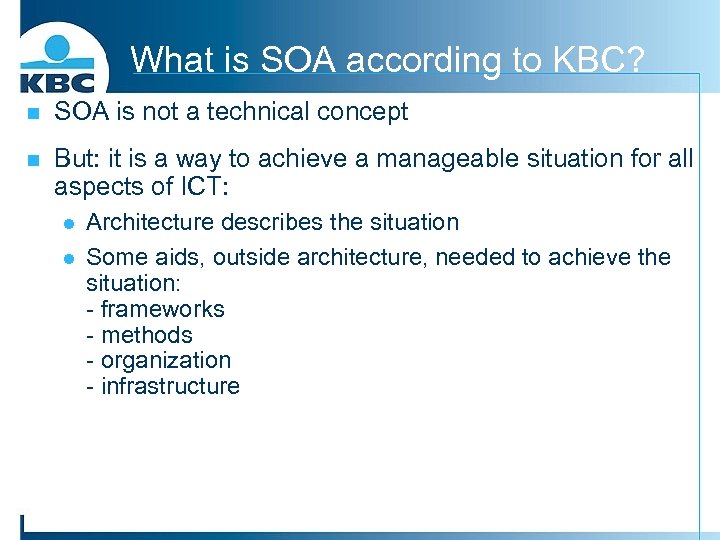 KBC

What is SOA according to KBC?

SOA is not a technical concept

But: it is a way to achieve a manageable situation for all aspects of ICT:

Architecture describes the situation

Some aids, outside architecture, needed to achieve the situation:
- frameworks
- methods
- organization
- infrastructure